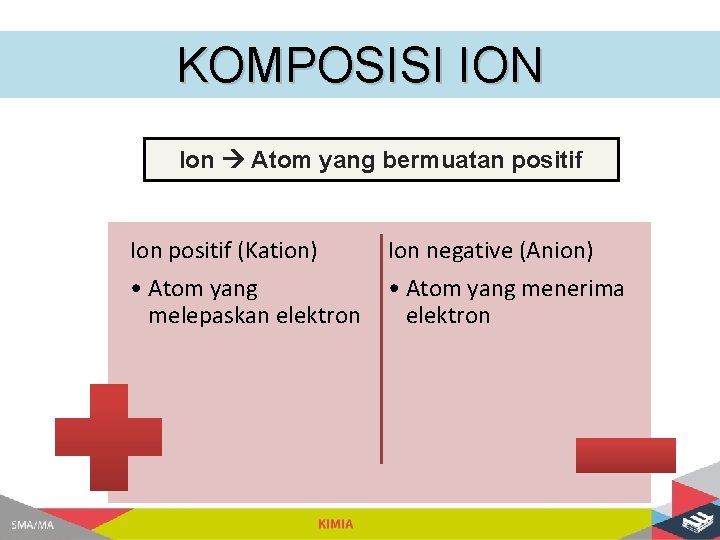 KOMPOSISI ION

Ion → Atom yang bermuatan positif

Ion positif (Kation)

• Atom yang melepaskan elektron

Ion negative (Anion)

• Atom yang menerima elektron

SMA/MA

KIMIA